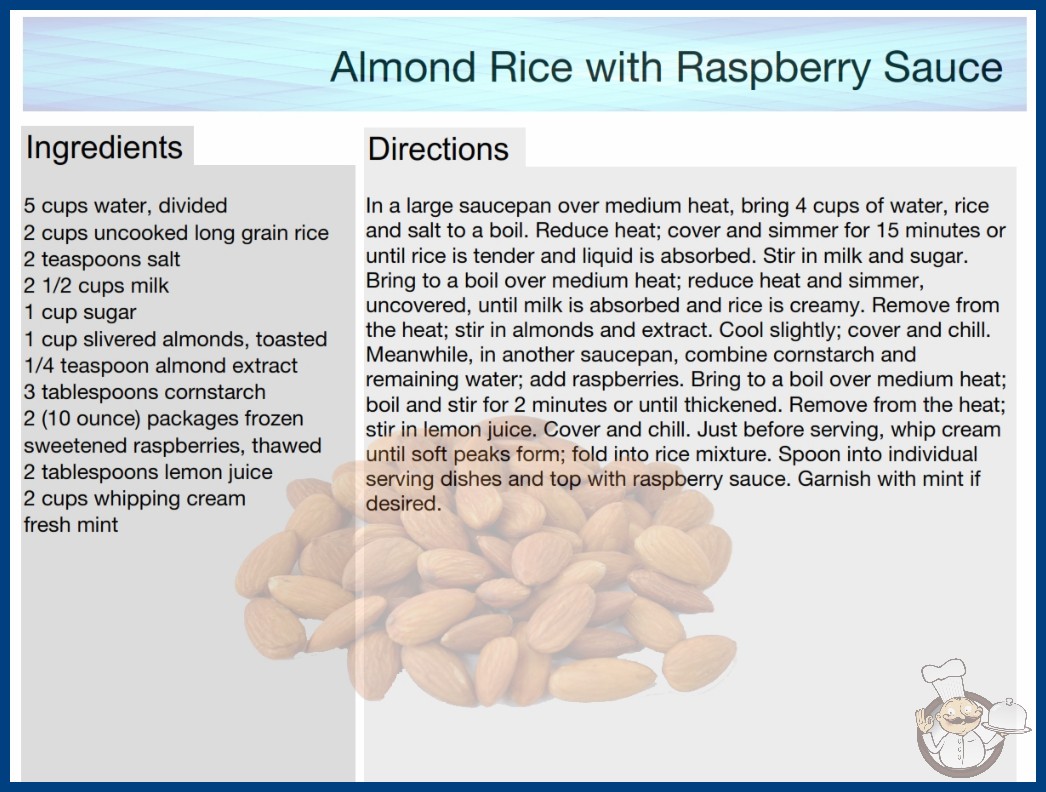 Almond Rice with Raspberry Sauce

Ingredients

5 cups water, divided
2 cups uncooked long grain rice
2 teaspoons salt
2 1/2 cups milk
1 cup sugar
1 cup slivered almonds, toasted
1/4 teaspoon almond extract
3 tablespoons cornstarch
2 (10 ounce) packages frozen sweetened raspberries, thawed
2 tablespoons lemon juice
2 cups whipping cream
fresh mint

Directions

In a large saucepan over medium heat, bring 4 cups of water, rice and salt to a boil. Reduce heat; cover and simmer for 15 minutes or until rice is tender and liquid is absorbed. Stir in milk and sugar. Bring to a boil over medium heat; reduce heat and simmer, uncovered, until milk is absorbed and rice is creamy. Remove from the heat; stir in almonds and extract. Cool slightly; cover and chill. Meanwhile, in another saucepan, combine cornstarch and remaining water; add raspberries. Bring to a boil over medium heat; boil and stir for 2 minutes or until thickened. Remove from the heat; stir in lemon juice. Cover and chill. Just before serving, whip cream until soft peaks form; fold into rice mixture. Spoon into individual serving dishes and top with raspberry sauce. Garnish with mint if desired.